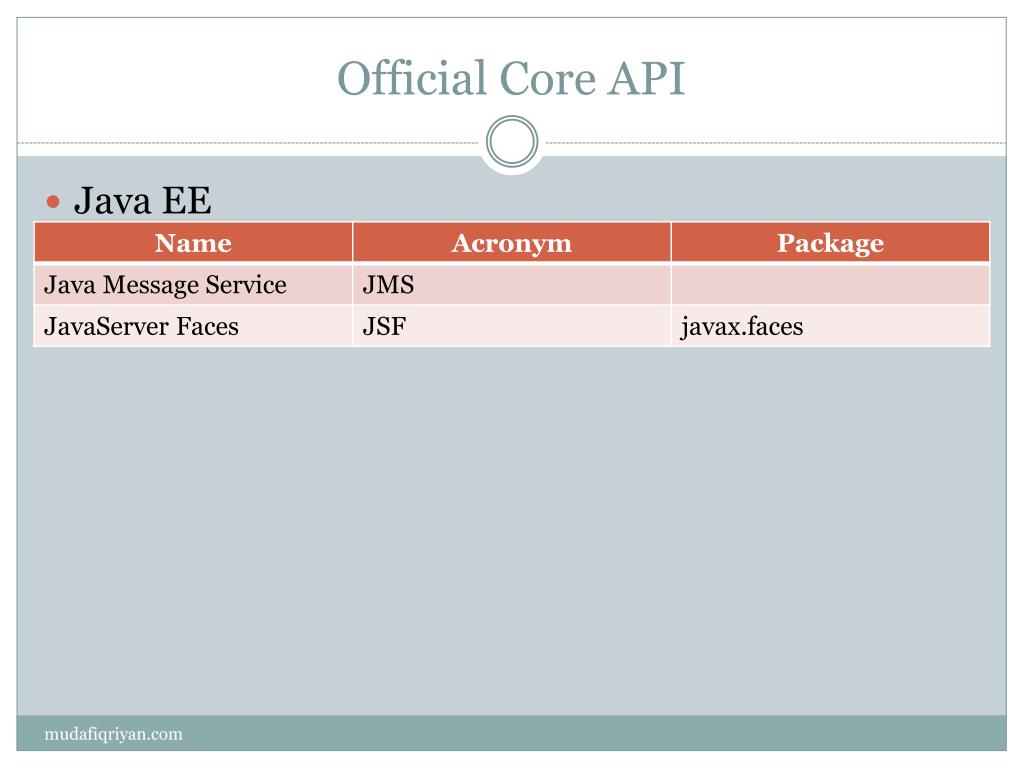 Official Core API

Java EE

| Name | Acronym | Package |
|---|---|---|
| Java Message Service | JMS | |
| JavaServer Faces | JSF | javax.faces |

mudafiqriyan.com